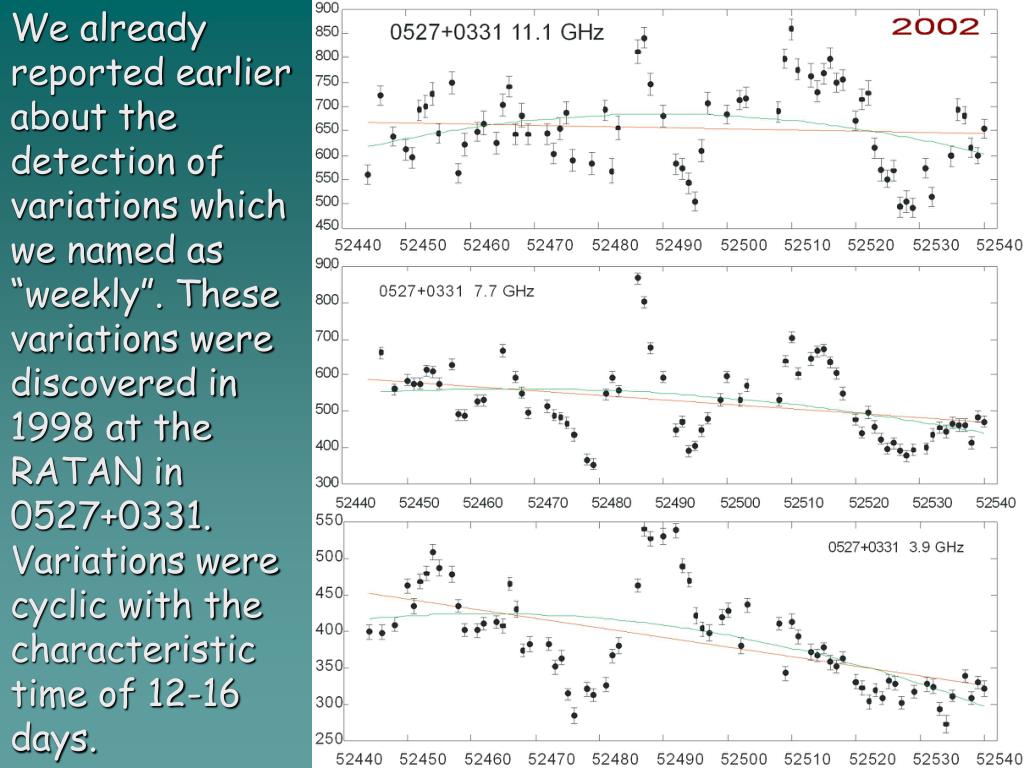 We already reported earlier about the detection of variations which we named as “weekly”. These variations were discovered in 1998 at the RATAN in 0527+0331. Variations were cyclic with the characteristic time of 12-16 days.

0527+0331 11.1 GHz

2002

900
850
800
750
700
650
600
550
500
450

52440 52450 52460 52470 52480 52490 52500 52510 52520 52530 52540

0527+0331 7.7 GHz

900
800
700
600
500
400
300

52440 52450 52460 52470 52480 52490 52500 52510 52520 52530 52540

0527+0331 3.9 GHz

550
500
450
400
350
300
250

52440 52450 52460 52470 52480 52490 52500 52510 52520 52530 52540